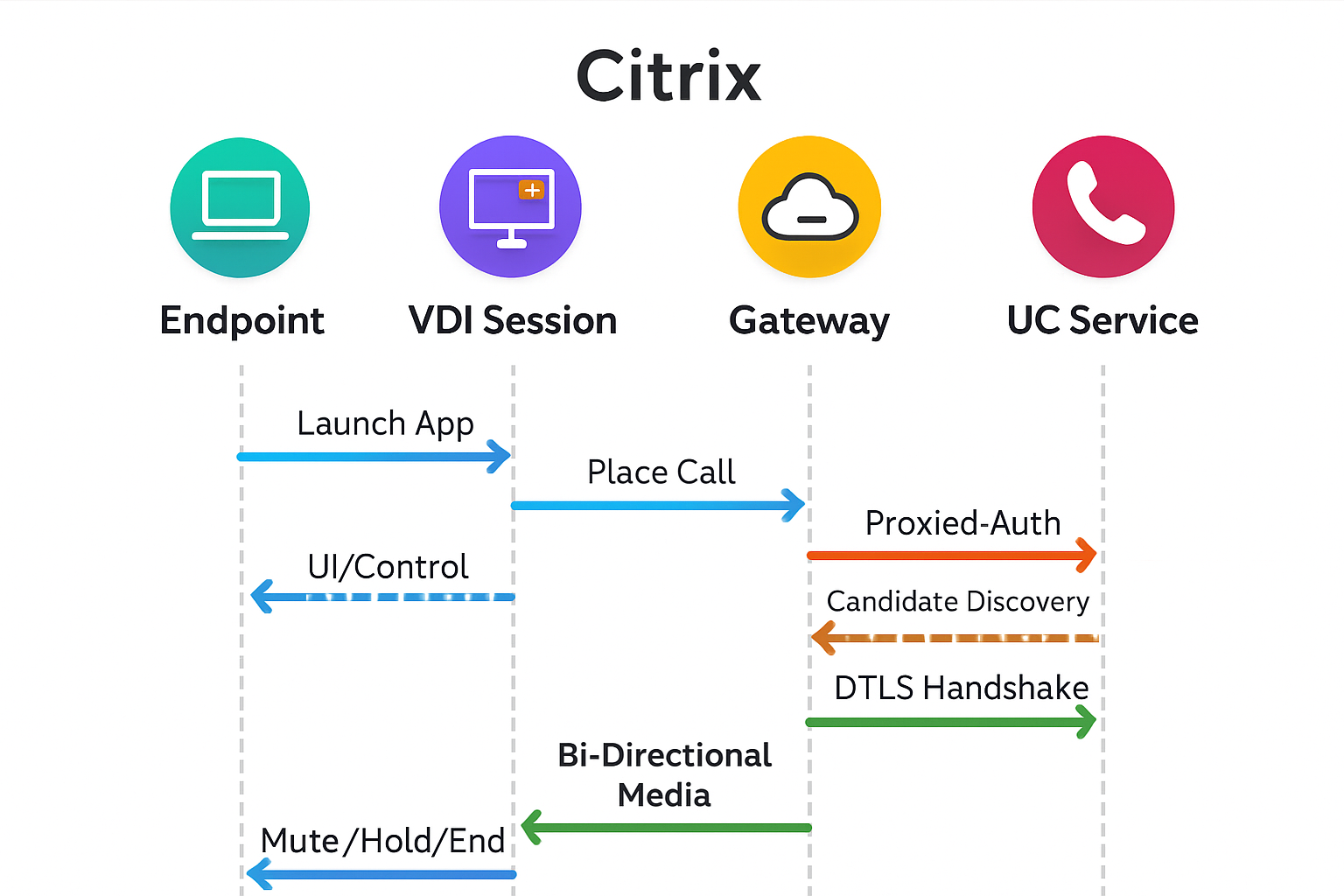 Citrix

Endpoint

VDI Session

Gateway

UC Service

Launch App

Place Call

Proxied-Auth

UI/Control

Candidate Discovery

DTLS Handshake

Bi-Directional Media

Mute/Hold/End